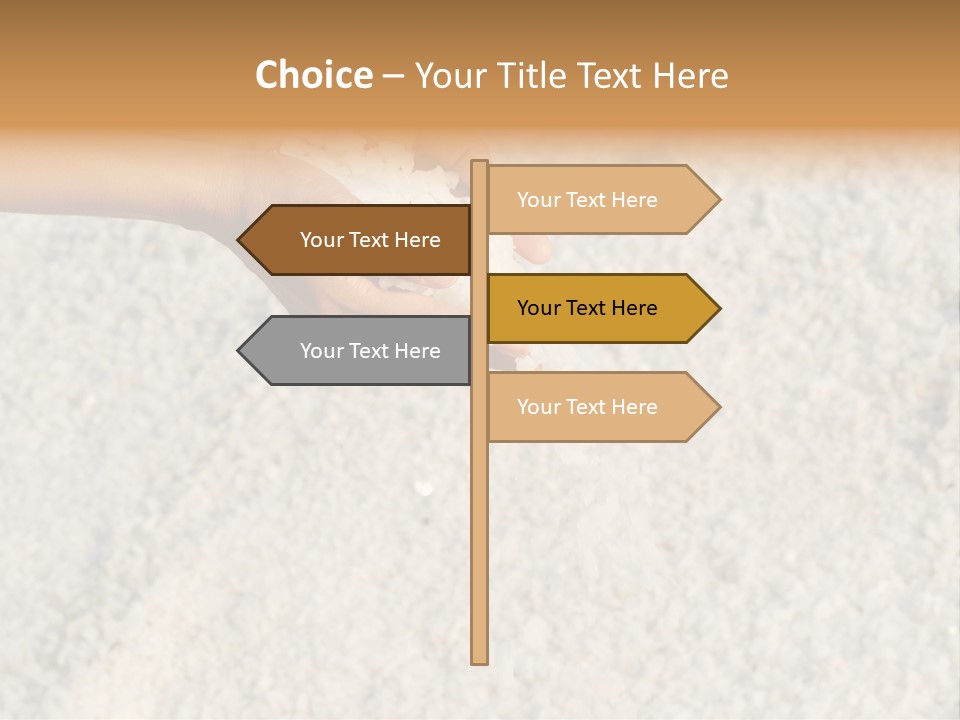 Choice – Your Title Text Here

Your Text Here

Your Text Here

Your Text Here

Your Text Here

Your Text Here